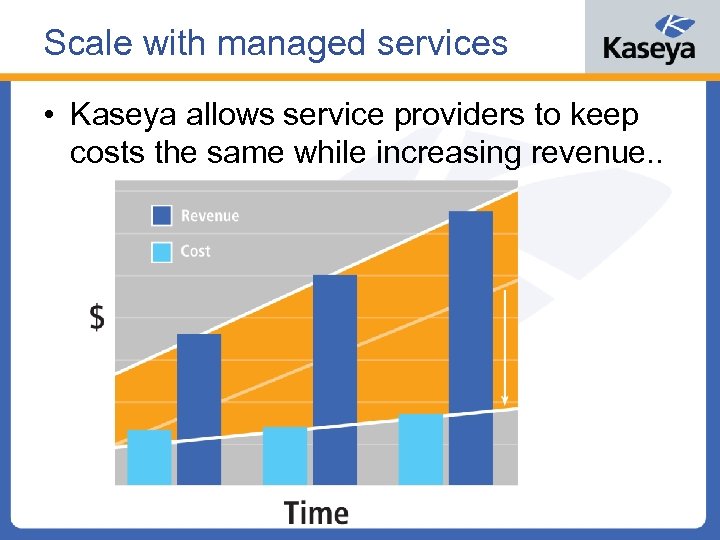 Scale with managed services

Kaseya

• Kaseya allows service providers to keep costs the same while increasing revenue..

Revenue

Cost

$

Time